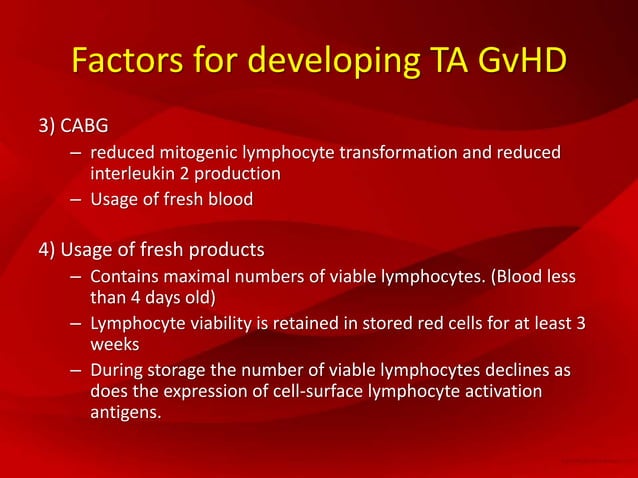 Factors for developing TA GvHD

3) CABG
– reduced mitogenic lymphocyte transformation and reduced interleukin 2 production
– Usage of fresh blood

4) Usage of fresh products
– Contains maximal numbers of viable lymphocytes. (Blood less than 4 days old)
– Lymphocyte viability is retained in stored red cells for at least 3 weeks
– During storage the number of viable lymphocytes declines as does the expression of cell-surface lymphocyte activation antigens.